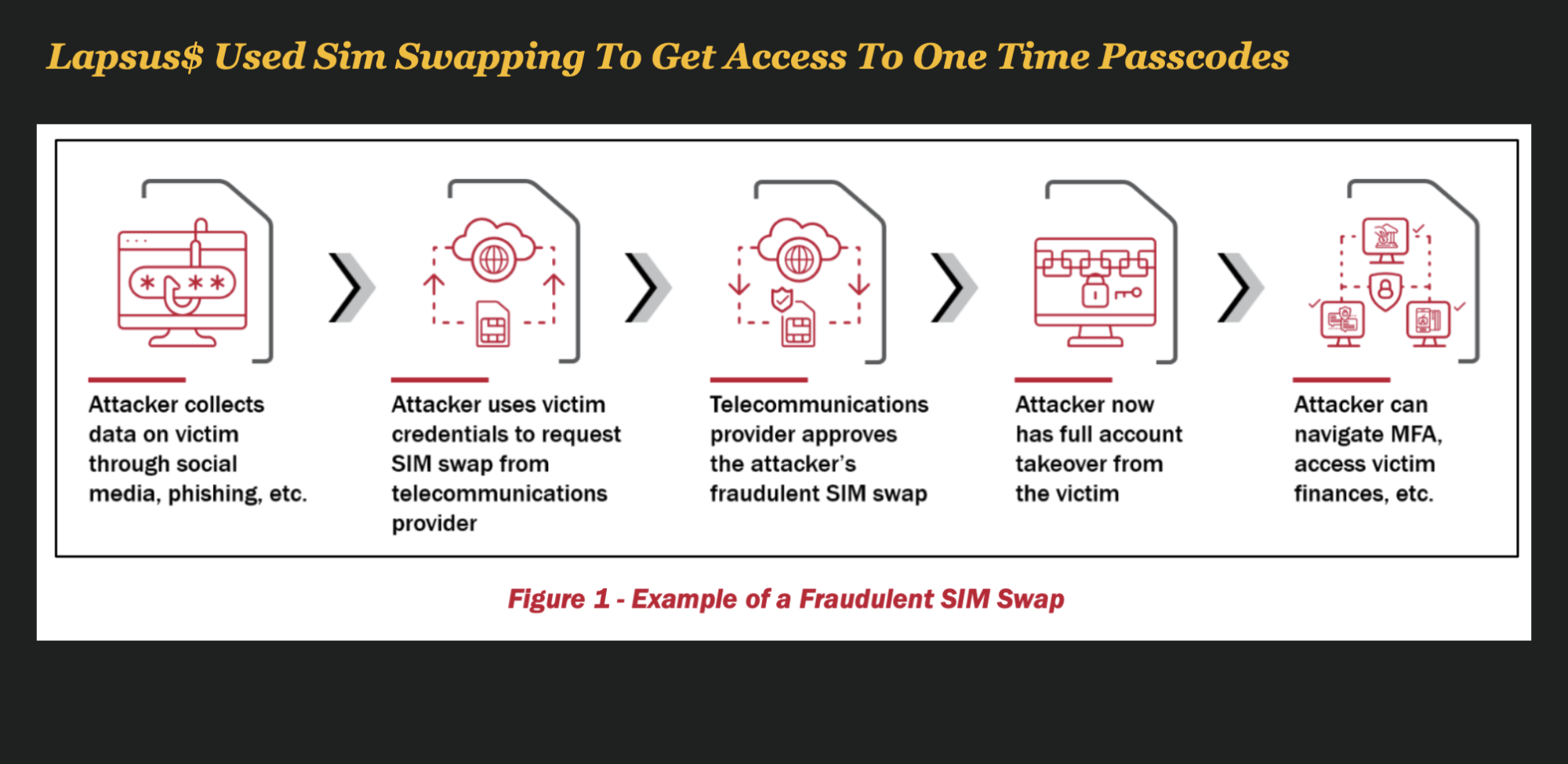 Lapsus$ Used Sim Swapping To Get Access To One Time Passcodes

Attacker collects data on victim through social media, phishing, etc.

Attacker uses victim credentials to request SIM swap from telecommunications provider

Telecommunications provider approves the attacker's fraudulent SIM swap

Attacker now has full account takeover from the victim

Attacker can navigate MFA, access victim finances, etc.

Figure 1 - Example of a Fraudulent SIM Swap